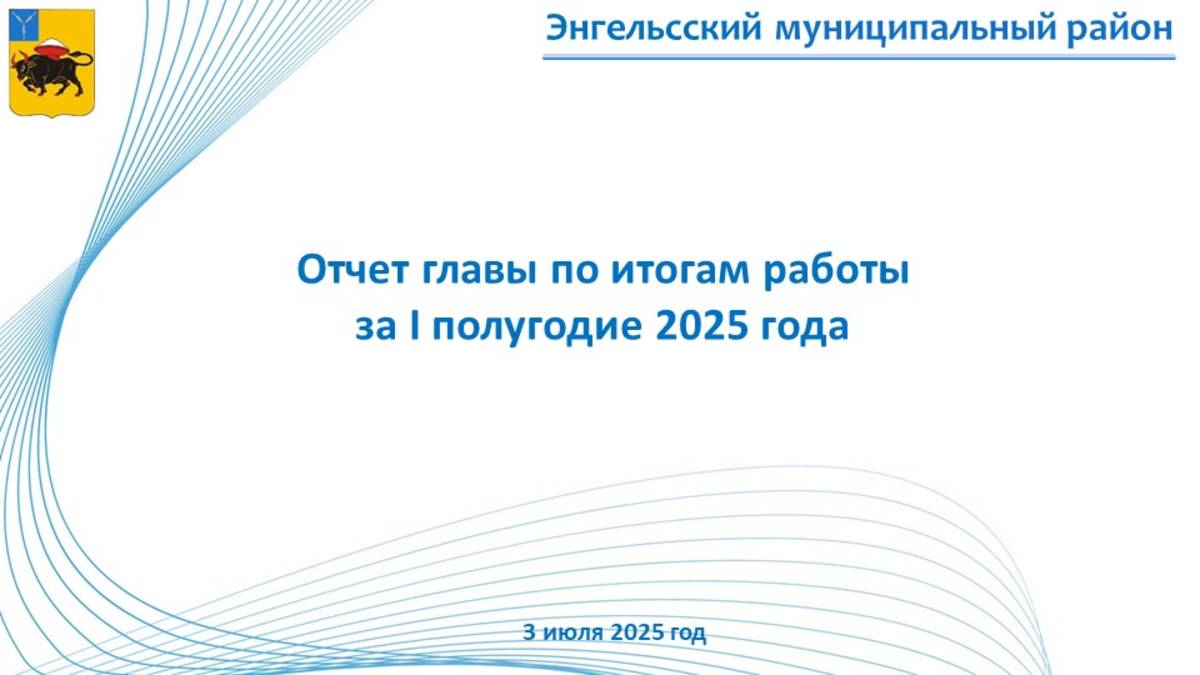 Энгельсский муниципальный район

Отчет главы по итогам работы за I полугодие 2025 года

3 июля 2025 год